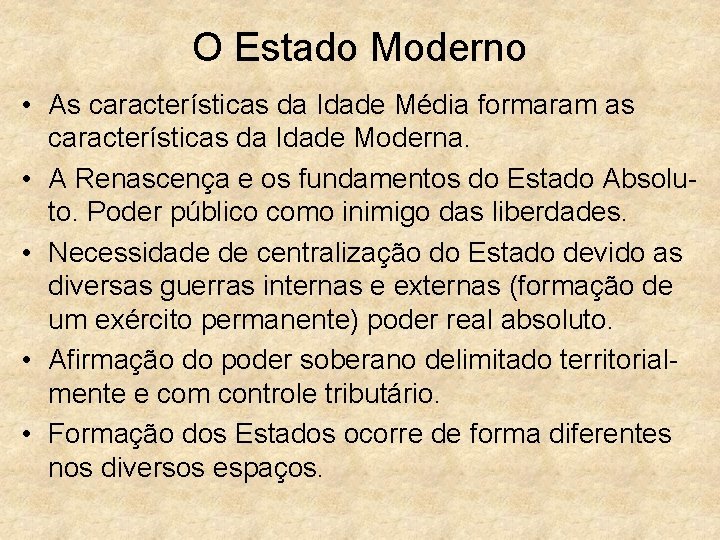 O Estado Moderno

• As características da Idade Média formaram as características da Idade Moderna.

• A Renascença e os fundamentos do Estado Absoluto. Poder público como inimigo das liberdades.

• Necessidade de centralização do Estado devido as diversas guerras internas e externas (formação de um exército permanente) poder real absoluto.

• Afirmação do poder soberano delimitado territorialmente e com controle tributário.

• Formação dos Estados ocorre de forma diferentes nos diversos espaços.